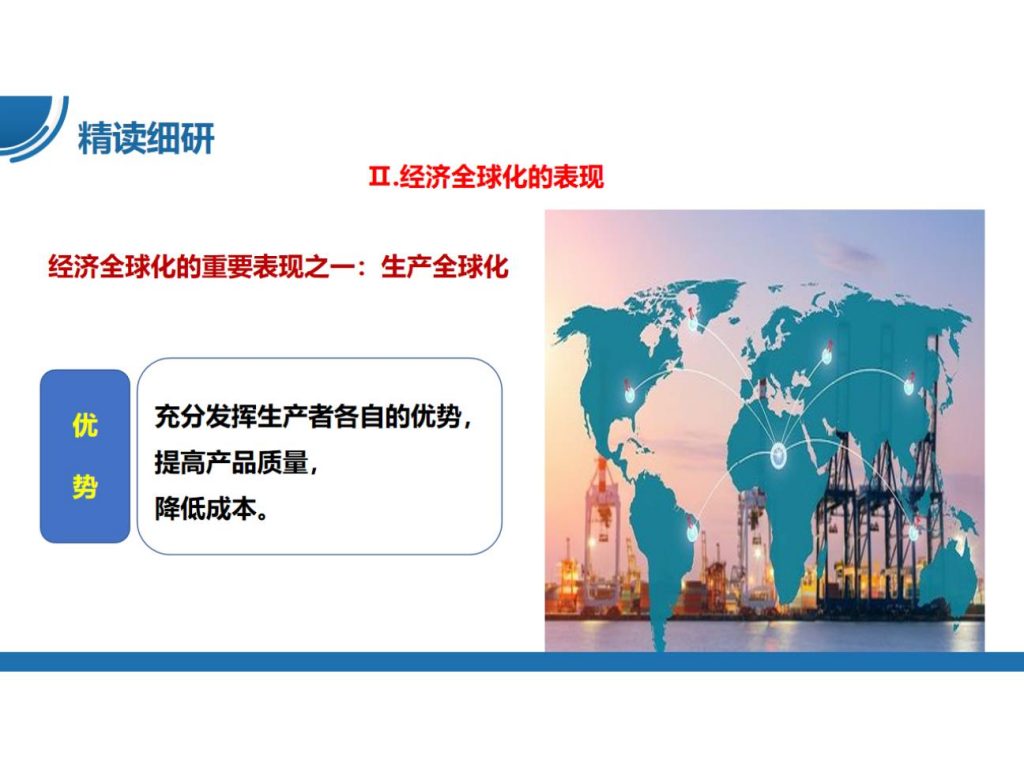 精读细研

Ⅱ.经济全球化的表现

经济全球化的重要表现之一：生产全球化

优势

充分发挥生产者各自的优势，
提高产品质量，
降低成本。